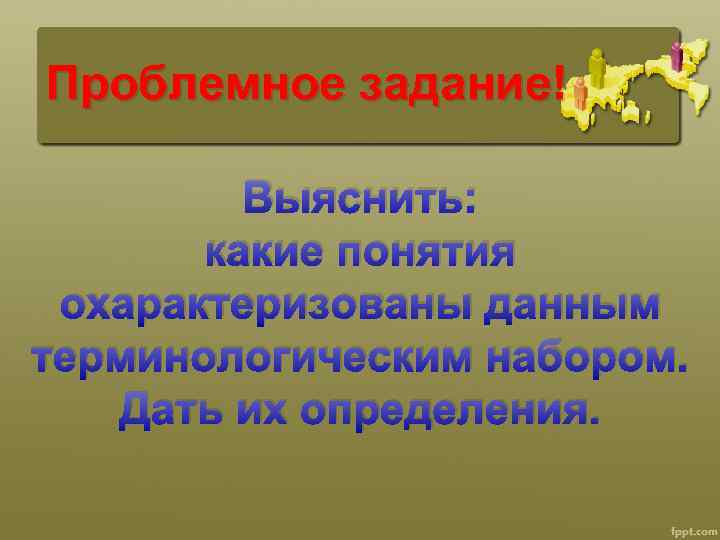 Проблемное задание!

Выяснить:
какие понятия охарактеризованы данным терминологическим набором.
Дать их определения.

fppt.com